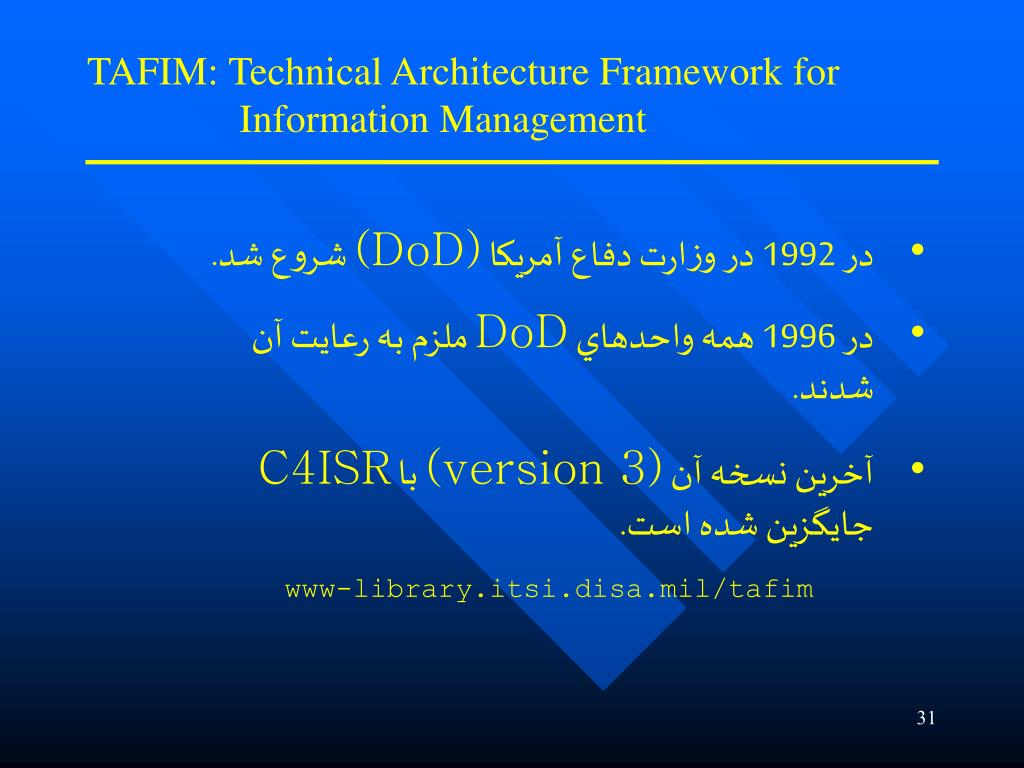 TAFIM: Technical Architecture Framework for Information Management

• در 1992 در وزارت دفاع آمريكا (DoD) شروع شد.

• در 1996 همه واحدهاي DoD ملزم به رعايت آن شدند.

• آخرين نسخه آن (version 3) با C4ISR جايگزين شده است.

www-library.itsi.disa.mil/tafim

31